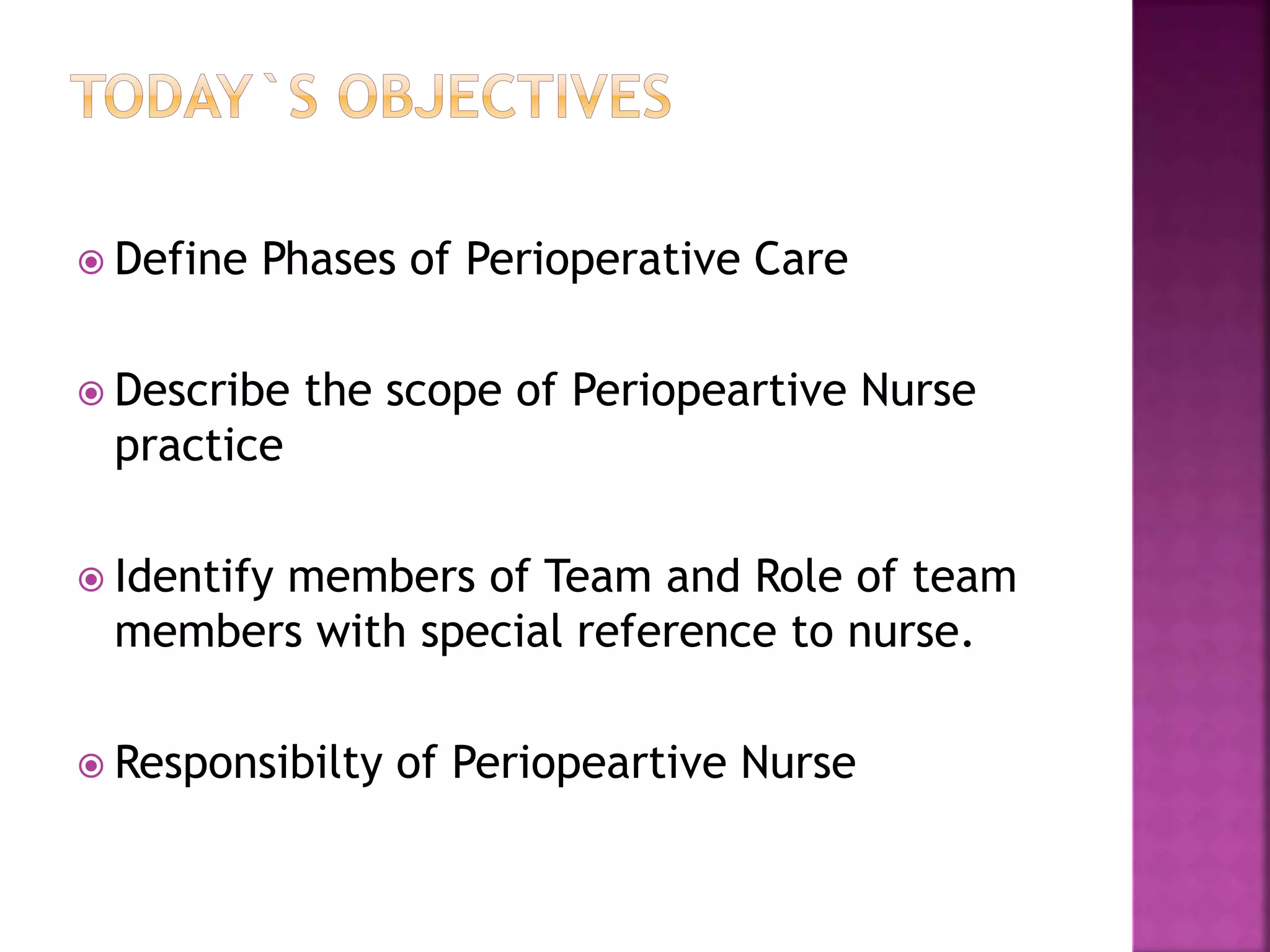 TODAY`S OBJECTIVES

Define Phases of Perioperative Care

Describe the scope of Periopeartive Nurse practice

Identify members of Team and Role of team members with special reference to nurse.

Responsibilty of Periopeartive Nurse